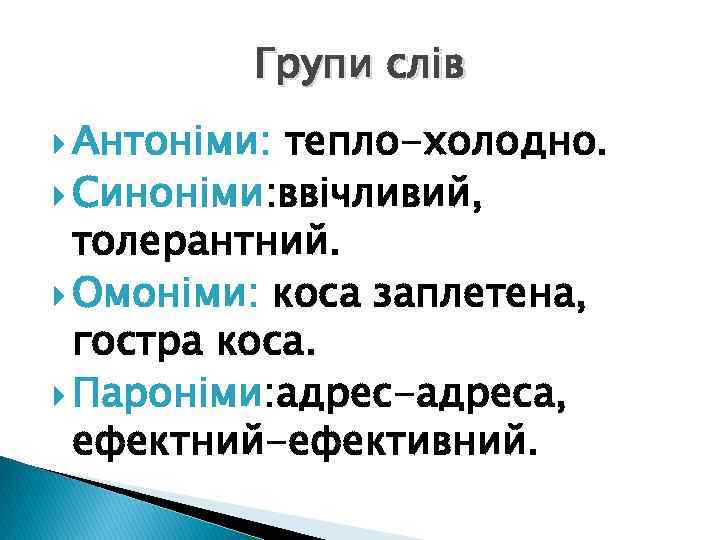 Групи слів

Антоніми: тепло-холодно.

Синоніми:ввічливий, толерантний.

Омоніми: коса заплетена, гостра коса.

Пароніми:адрес-адреса, ефектний-ефективний.